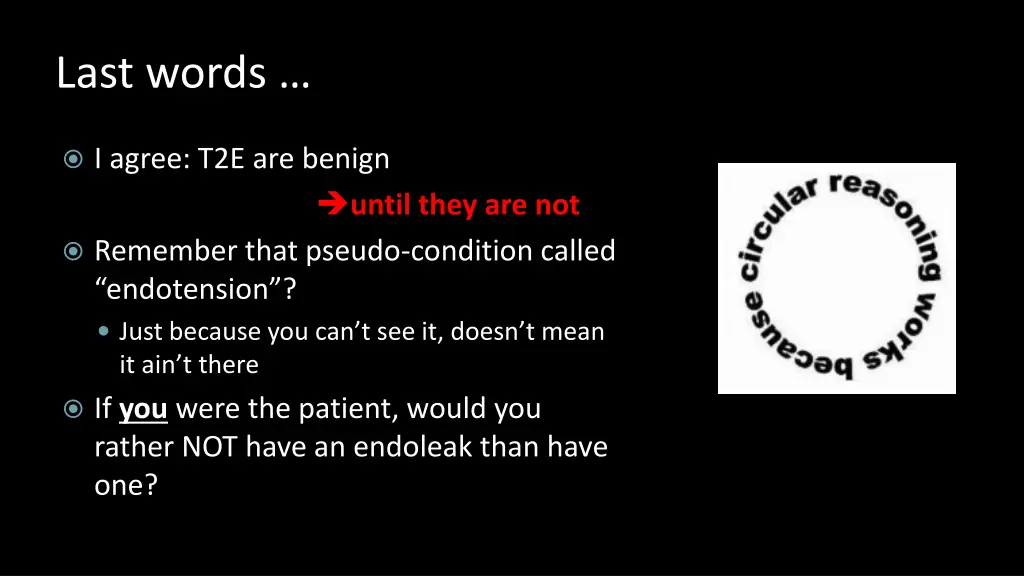 Last words …

I agree: T2E are benign

➔until they are not

Remember that pseudo-condition called “endotension”?

Just because you can’t see it, doesn’t mean it ain’t there

If you were the patient, would you rather NOT have an endoleak than have one?

circular reasoning works because